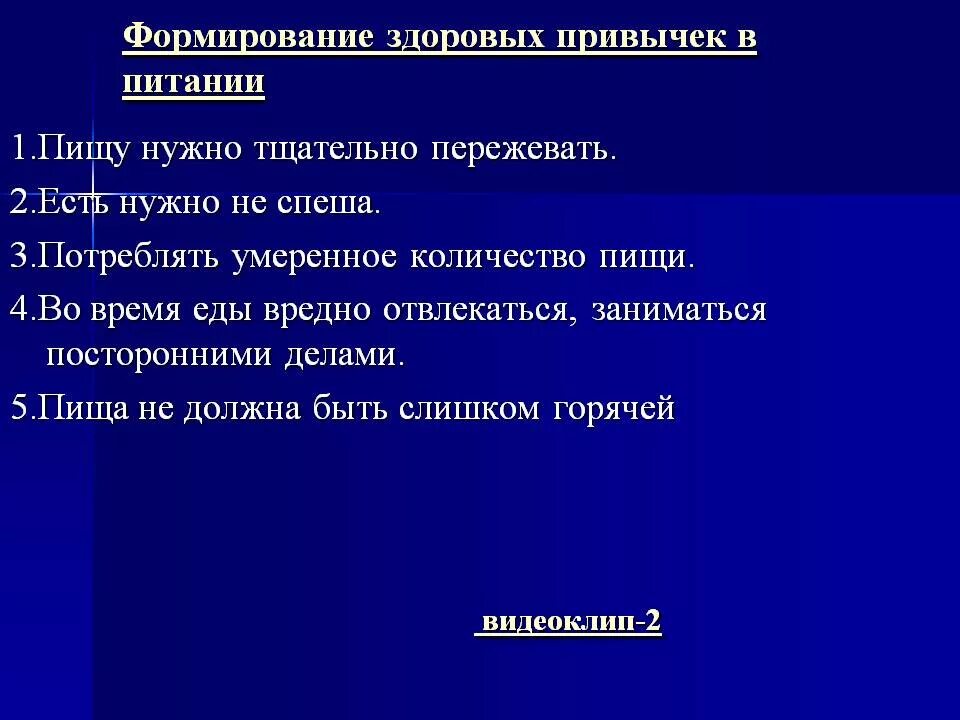 Формирование здоровых привычек в питании

1.Пищу нужно тщательно пережевать.

2.Есть нужно не спеша.

3.Потреблять умеренное количество пищи.

4.Во время еды вредно отвлекаться, заниматься посторонними делами.

5.Пища не должна быть слишком горячей

видеоклип-2